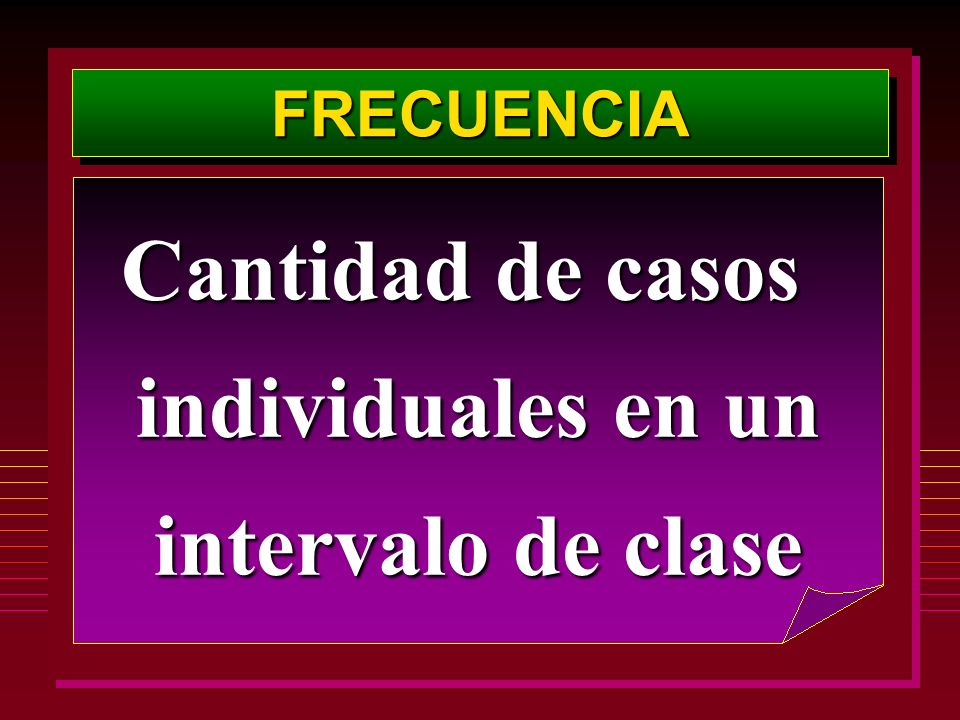 FRECUENCIA

Cantidad de casos individuales en un intervalo de clase